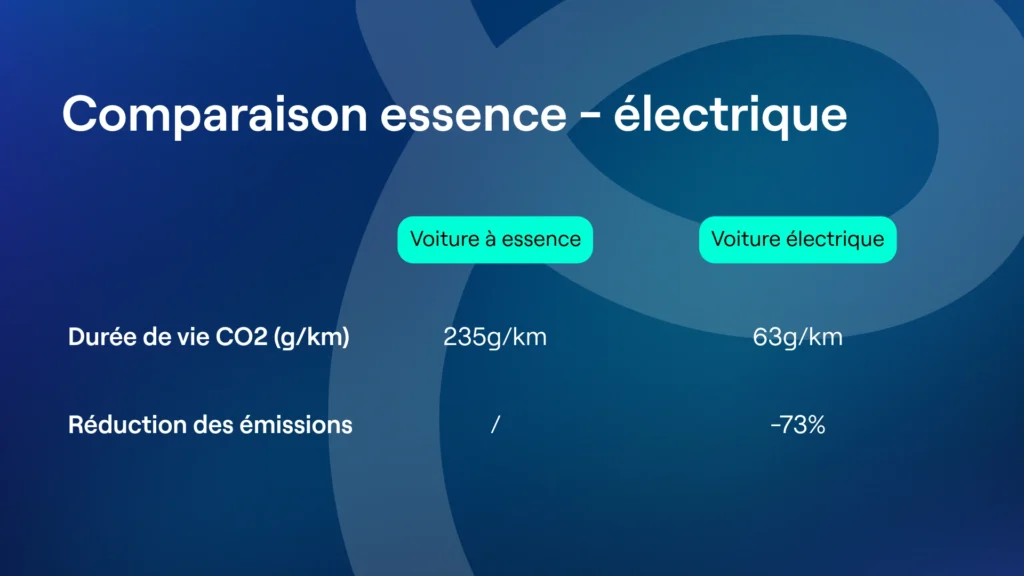 Comparaison essence - électrique

| | Voiture à essence | Voiture électrique |
|---|---|---|
| Durée de vie CO2 (g/km) | 235g/km | 63g/km |
| Réduction des émissions | / | -73% |